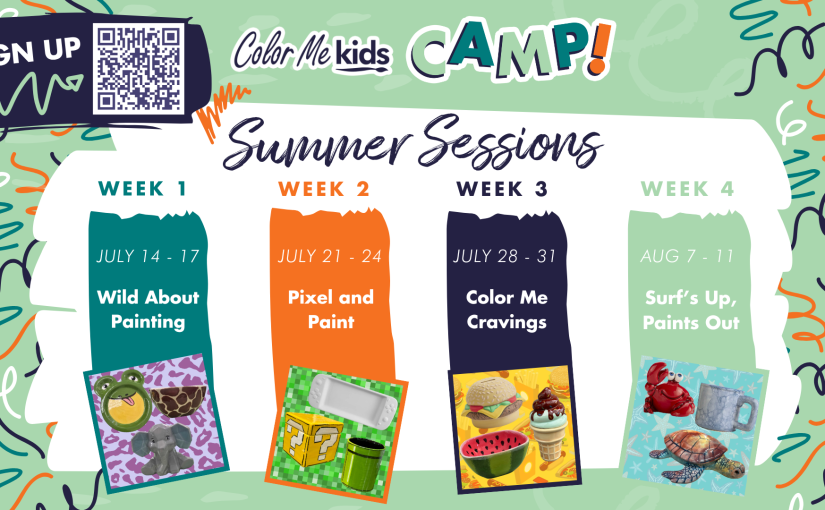 GN UP

Color Me kids CAMP!

Summer Sessions

WEEK 1

JULY 14 - 17

Wild About Painting

WEEK 2

JULY 21 - 24

Pixel and Paint

WEEK 3

JULY 28 - 31

Color Me Cravings

WEEK 4

AUG 7 - 11

Surf's Up, Paints Out